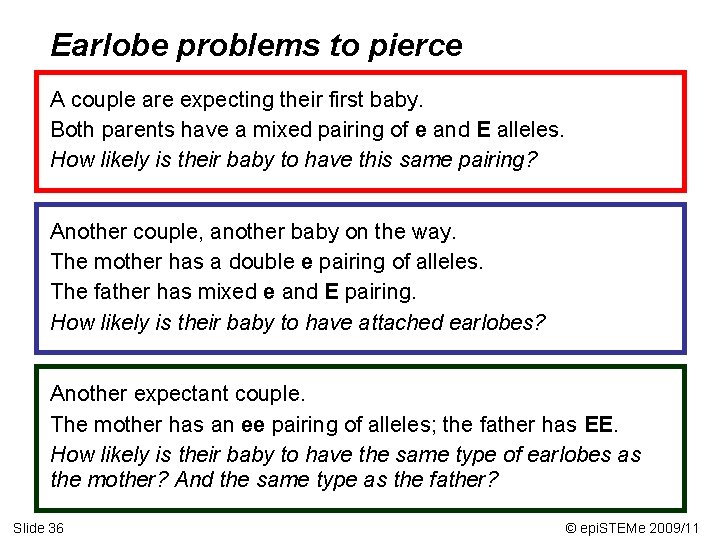 Earlobe problems to pierce

A couple are expecting their first baby.

Both parents have a mixed pairing of e and E alleles.

How likely is their baby to have this same pairing?

Another couple, another baby on the way.

The mother has a double e pairing of alleles.

The father has mixed e and E pairing.

How likely is their baby to have attached earlobes?

Another expectant couple.

The mother has an ee pairing of alleles; the father has EE.

How likely is their baby to have the same type of earlobes as the mother? And the same type as the father?

Slide 36

© epiSTEMe 2009/11